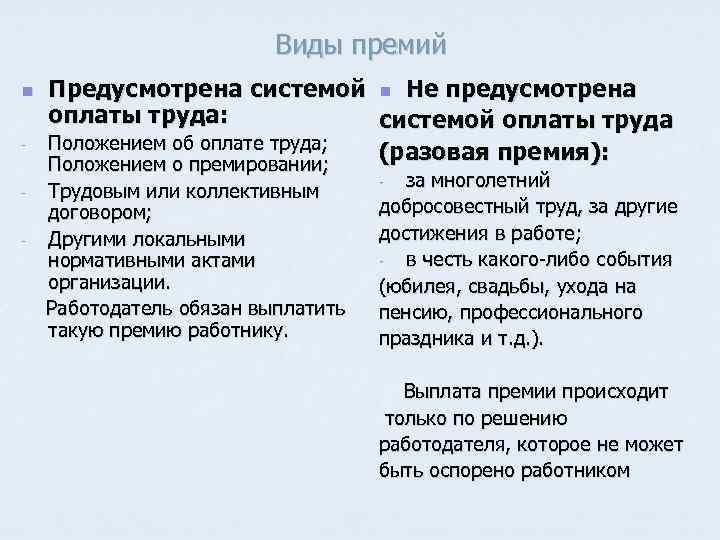 Виды премий

Предусмотрена системой оплаты труда:

- Положением об оплате труда; Положением о премировании;
- Трудовым или коллективным договором;
- Другими локальными нормативными актами организации.

Работодатель обязан выплатить такую премию работнику.

Не предусмотрена системой оплаты труда (разовая премия):

- за многолетний добросовестный труд, за другие достижения в работе;
- в честь какого-либо события (юбилея, свадьбы, ухода на пенсию, профессионального праздника и т.д.).

Выплата премии происходит только по решению работодателя, которое не может быть оспорено работником